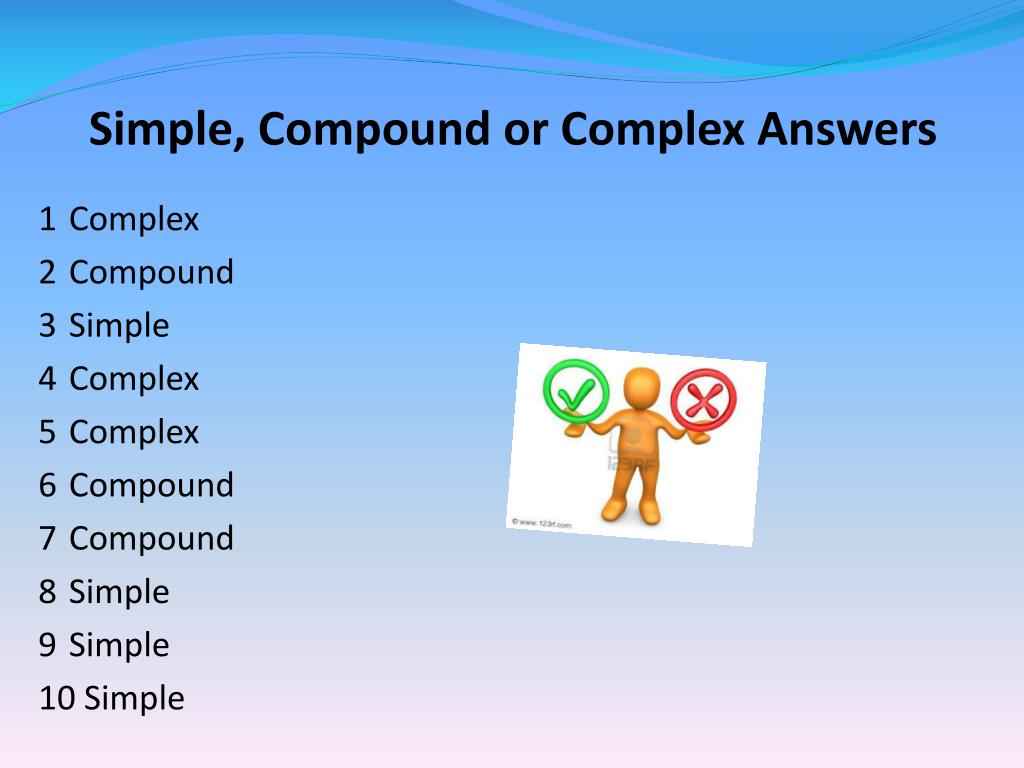 Simple, Compound or Complex Answers

1 Complex
2 Compound
3 Simple
4 Complex
5 Complex
6 Compound
7 Compound
8 Simple
9 Simple
10 Simple

123RF

© www.123rf.com